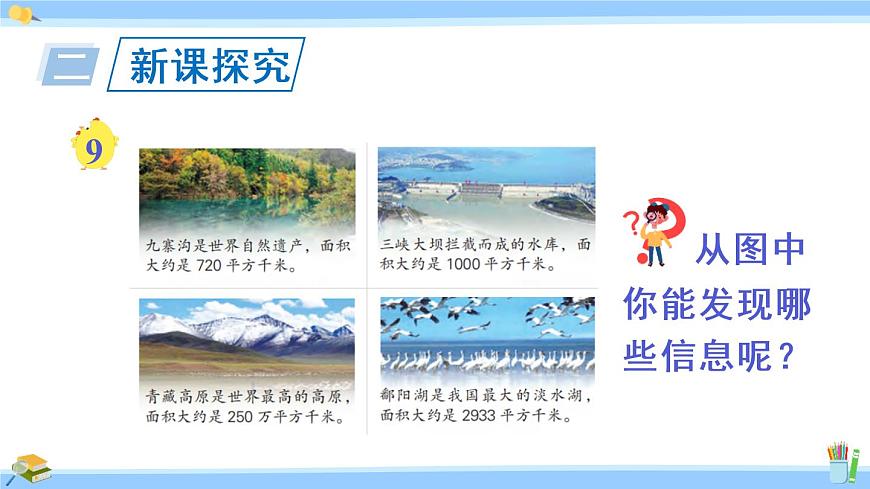 二 新课探究

9

九寨沟是世界自然遗产，面积大约是 720 平方千米。

三峡大坝拦截而成的水库，面积大约是 1000 平方千米。

青藏高原是世界最高的高原，面积大约是 250 万平方千米。

鄱阳湖是我国最大的淡水湖，面积大约是 2933 平方千米。

从图中你能发现哪些信息呢？